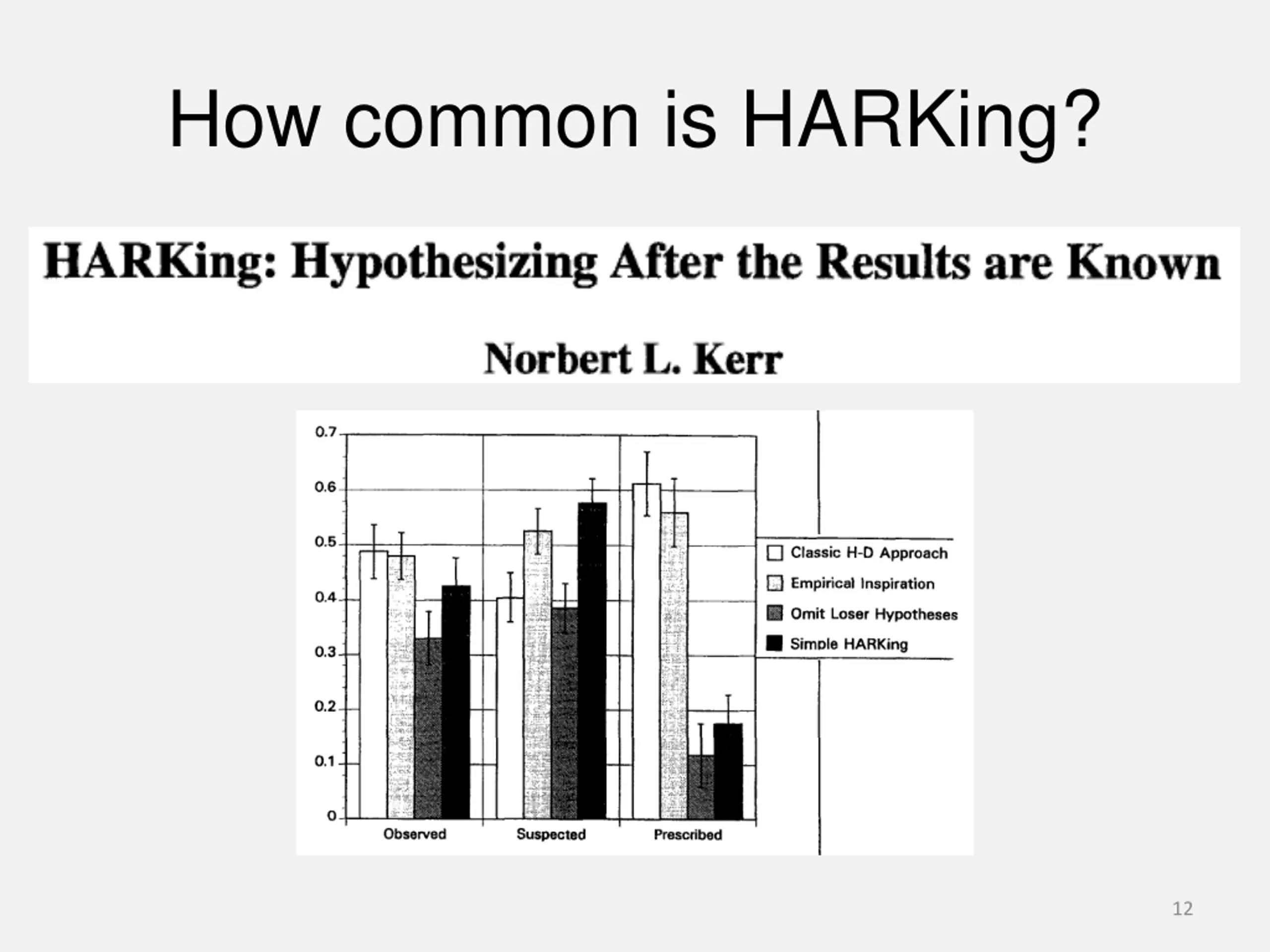 How common is HARKing?

HARKing: Hypothesizing After the Results are Known

Norbert L. Kerr

0.7
0.6
0.5
0.4
0.3
0.2
0.1
0

Observed
Suspected
Prescribed

Classic H-D Approach
Empirical Inspiration
Omit Loser Hypotheses
Simple HARKing

12